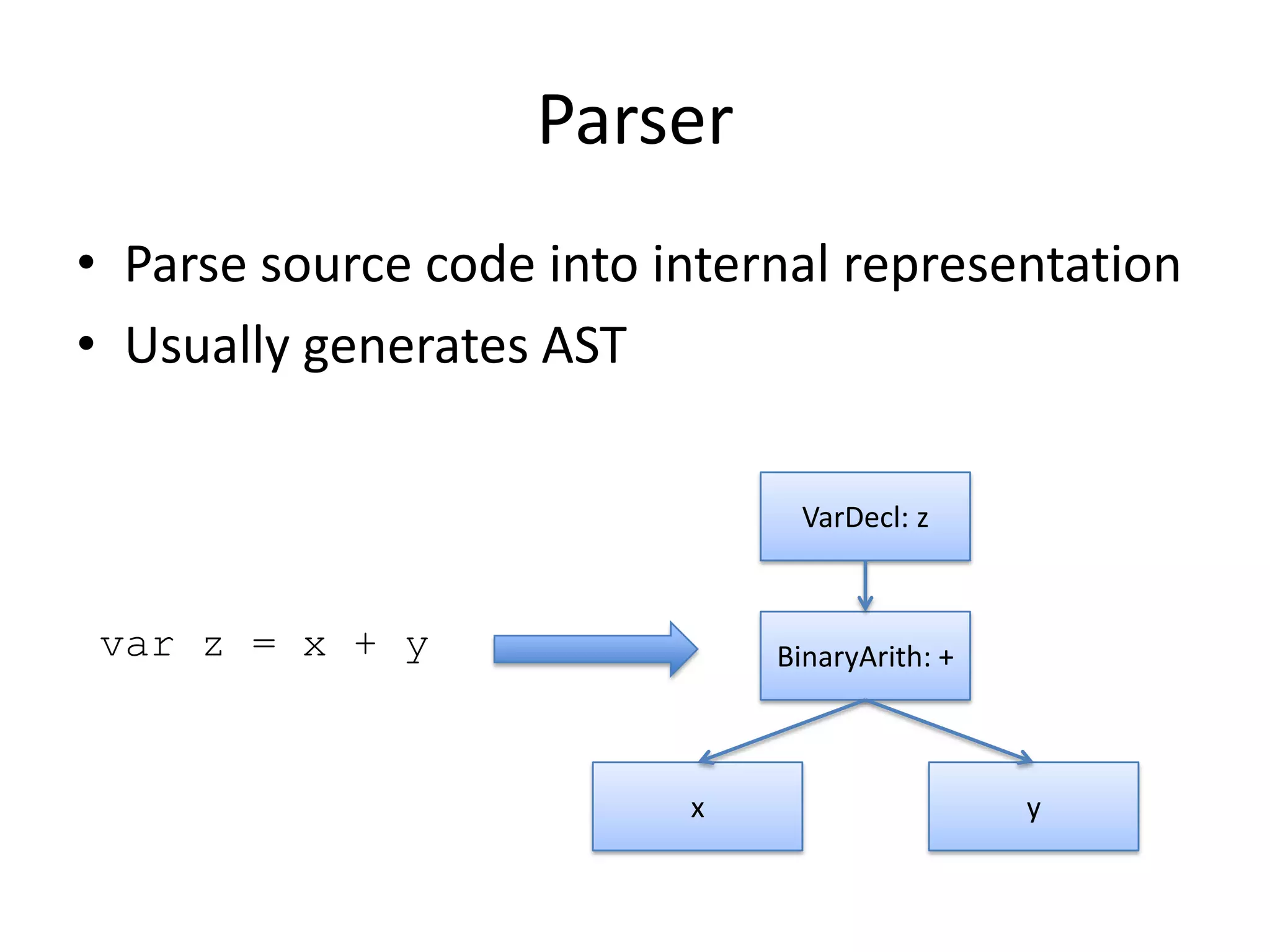 Parser

• Parse source code into internal representation
• Usually generates AST

var z = x + y

VarDecl: z

BinaryArith: +

x

y